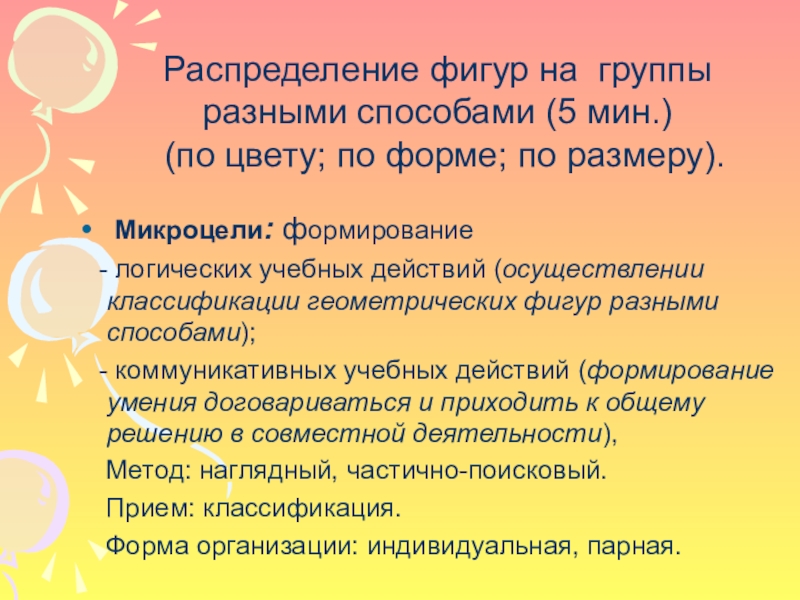 Распределение фигур на группы разными способами (5 мин.)
(по цвету; по форме; по размеру).

• Микроцели: формирование
- логических учебных действий (осуществлении классификации геометрических фигур разными способами);
- коммуникативных учебных действий (формирование умения договариваться и приходить к общему решению в совместной деятельности),
Метод: наглядный, частично-поисковый.
Прием: классификация.
Форма организации: индивидуальная, парная.